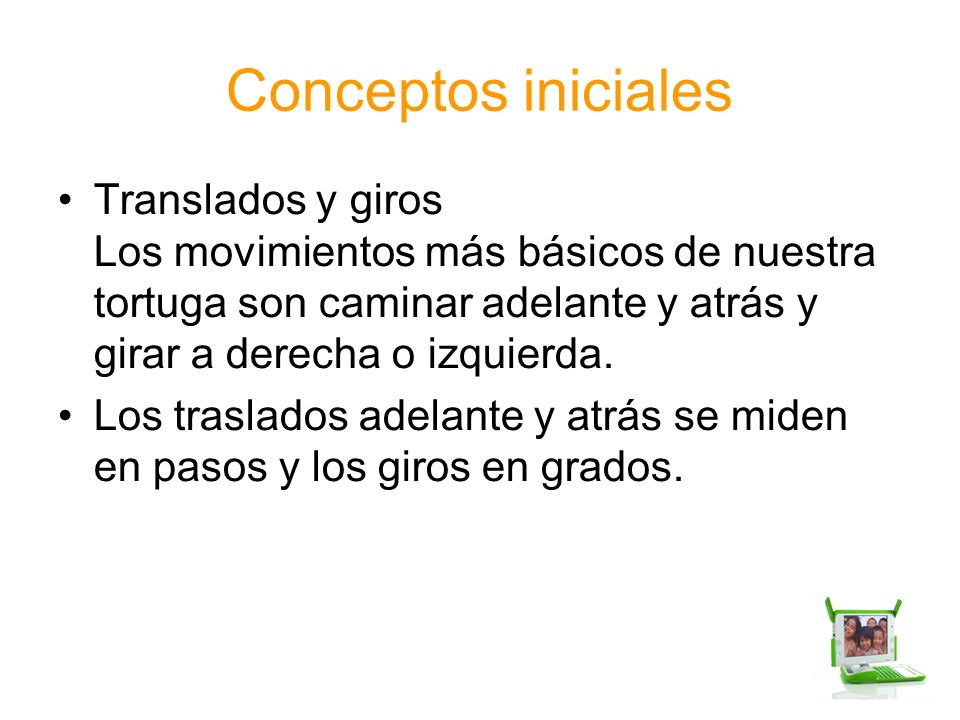 Conceptos iniciales

• Translados y giros
Los movimientos más básicos de nuestra tortuga son caminar adelante y atrás y girar a derecha o izquierda.

• Los traslados adelante y atrás se miden en pasos y los giros en grados.